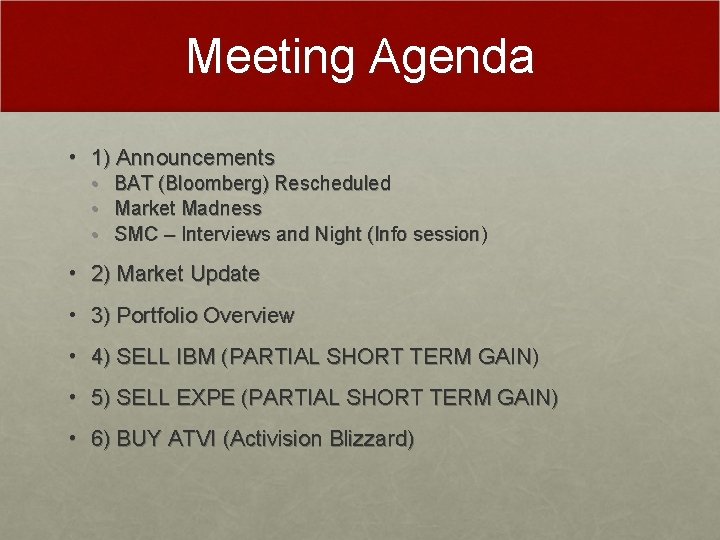 Meeting Agenda

• 1) Announcements
  • BAT (Bloomberg) Rescheduled
  • Market Madness
  • SMC – Interviews and Night (Info session)
• 2) Market Update
• 3) Portfolio Overview
• 4) SELL IBM (PARTIAL SHORT TERM GAIN)
• 5) SELL EXPE (PARTIAL SHORT TERM GAIN)
• 6) BUY ATVI (Activision Blizzard)